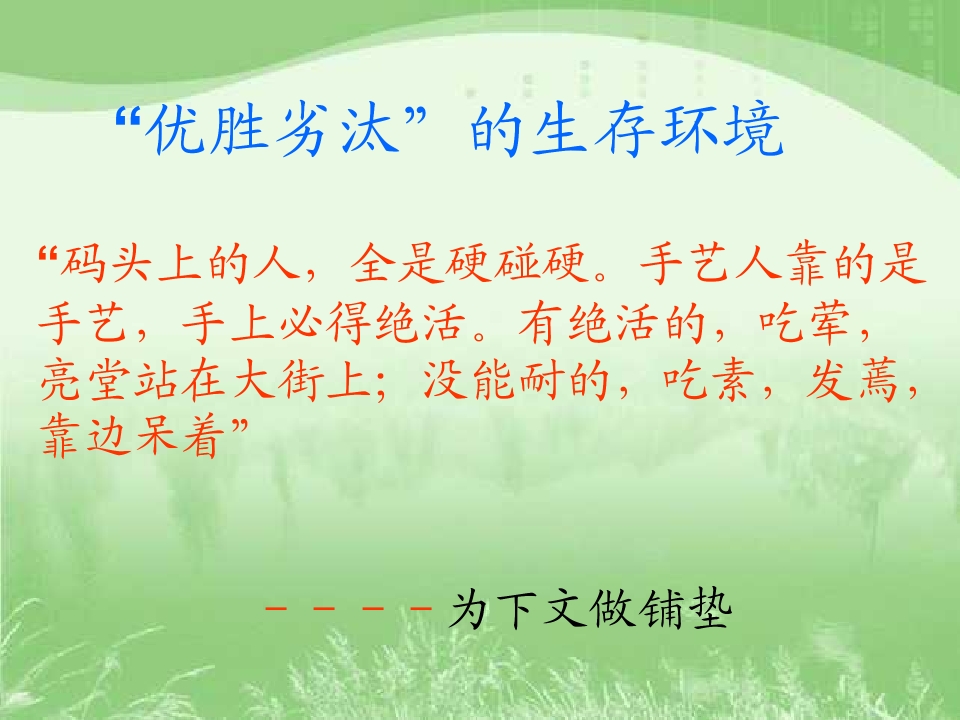 “优胜劣汰”的生存环境

“码头上的人，全是硬碰硬。手艺人靠的是手艺，手上必得绝活。有绝活的，吃荤，亮堂站在大街上；没能耐的，吃素，发蔫，靠边呆着”

－－－－为下文做铺垫